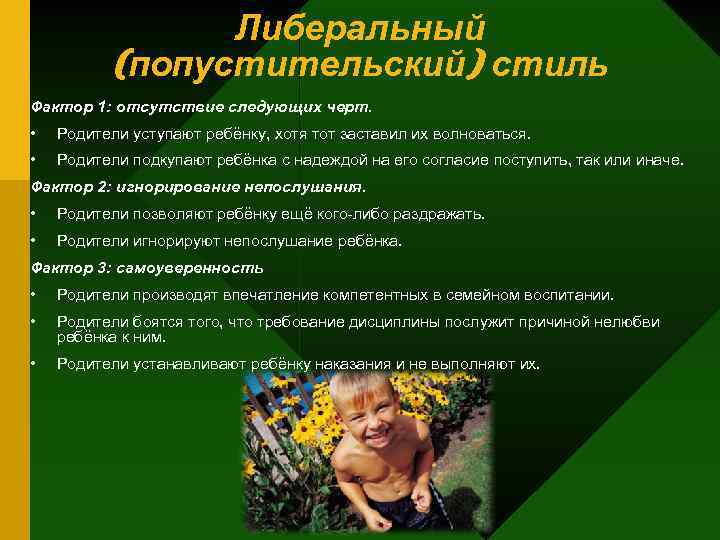 Либеральный (попустительский) стиль

Фактор 1: отсутствие следующих черт.

• Родители уступают ребёнку, хотя тот заставил их волноваться.

• Родители подкупают ребёнка с надеждой на его согласие поступить, так или иначе.

Фактор 2: игнорирование непослушания.

• Родители позволяют ребёнку ещё кого-либо раздражать.

• Родители игнорируют непослушание ребёнка.

Фактор 3: самоуверенность

• Родители производят впечатление компетентных в семейном воспитании.

• Родители боятся того, что требование дисциплины послужит причиной нелюбви ребёнка к ним.

• Родители устанавливают ребёнку наказания и не выполняют их.